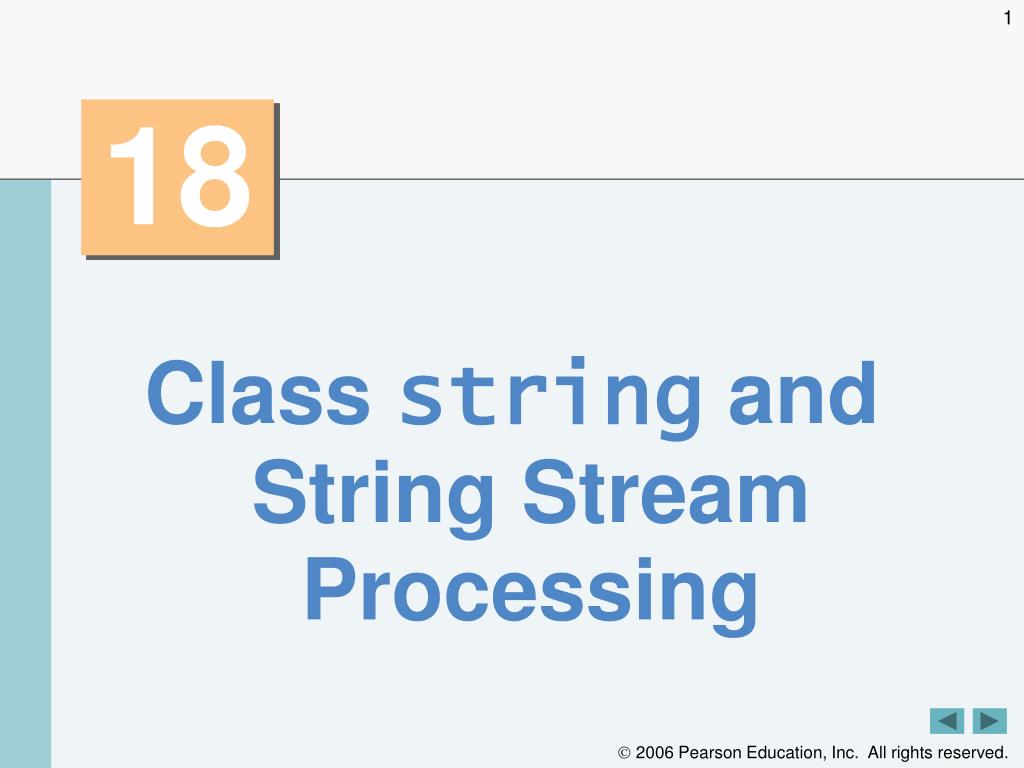 1

18

Class string and String Stream Processing

© 2006 Pearson Education, Inc. All rights reserved.